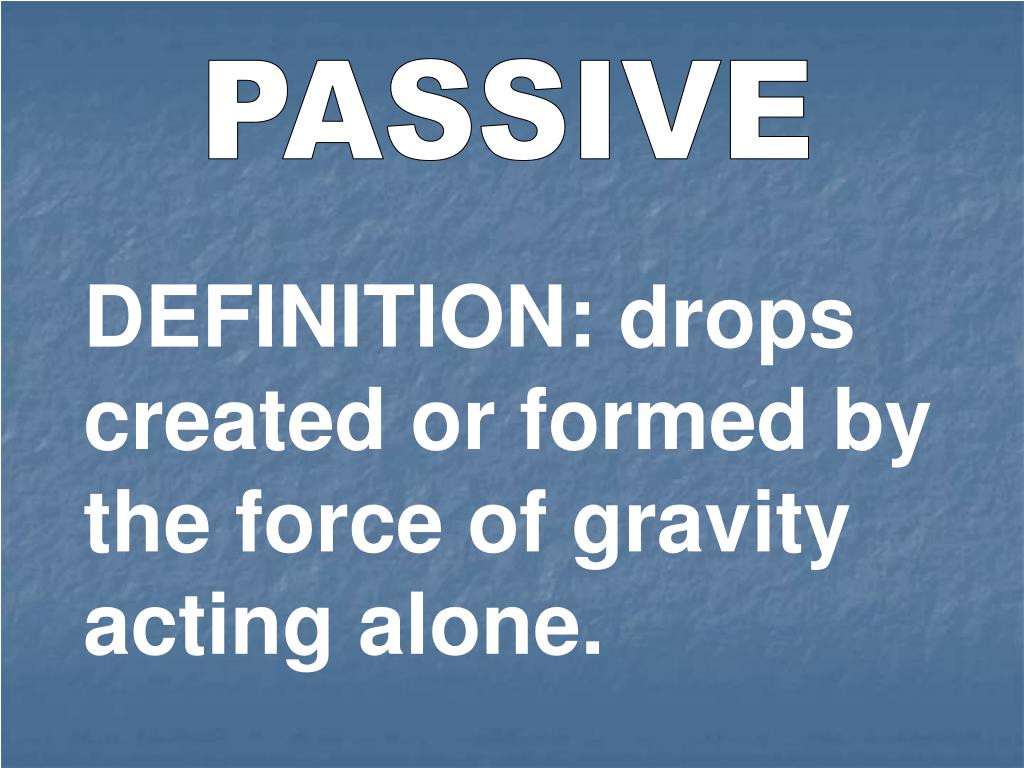 PASSIVE

DEFINITION: drops created or formed by the force of gravity acting alone.